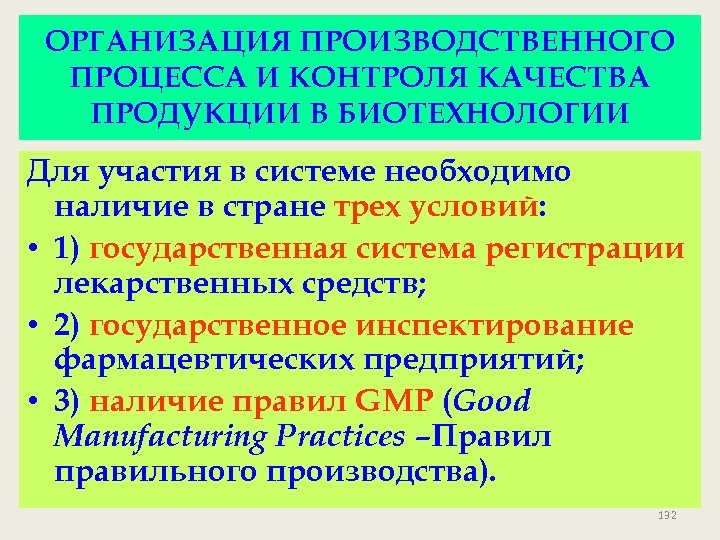 ОРГАНИЗАЦИЯ ПРОИЗВОДСТВЕННОГО ПРОЦЕССА И КОНТРОЛЯ КАЧЕСТВА ПРОДУКЦИИ В БИОТЕХНОЛОГИИ

Для участия в системе необходимо наличие в стране трех условий:

• 1) государственная система регистрации лекарственных средств;

• 2) государственное инспектирование фармацевтических предприятий;

• 3) наличие правил GMP (Good Manufacturing Practices –Правил правильного производства).

192